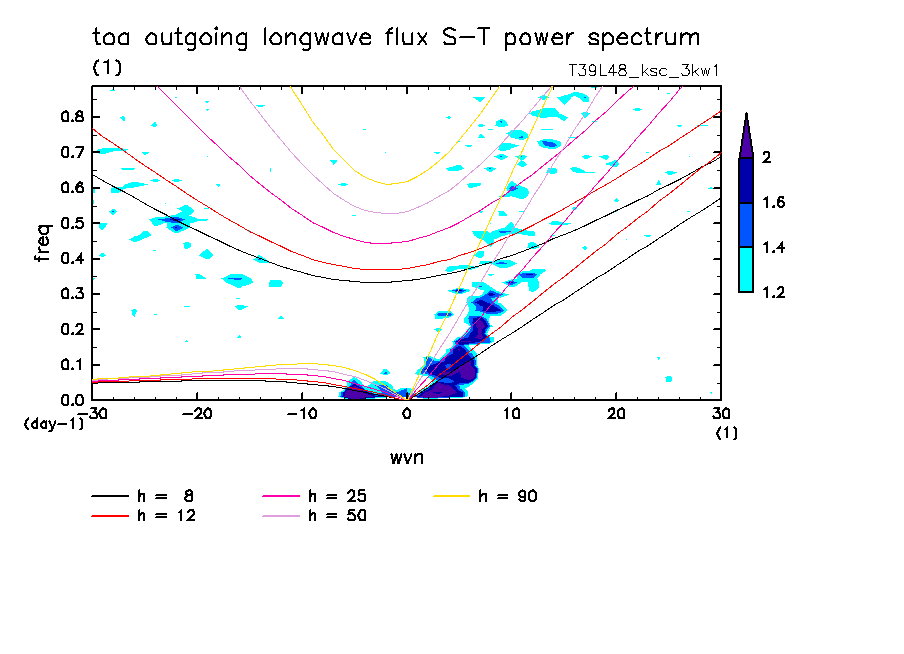 toa outgoing longwave flux S-T power spectrum

(1)

T39L48_ksc_3kw1

freq

0.8
0.7
0.6
0.5
0.4
0.3
0.2
0.1
0.0

(day-1)

-30
-20
-10
0
10
20
30

(1)

wvn

2
1.6
1.4
1.2

h = 8
h = 12
h = 25
h = 50
h = 90